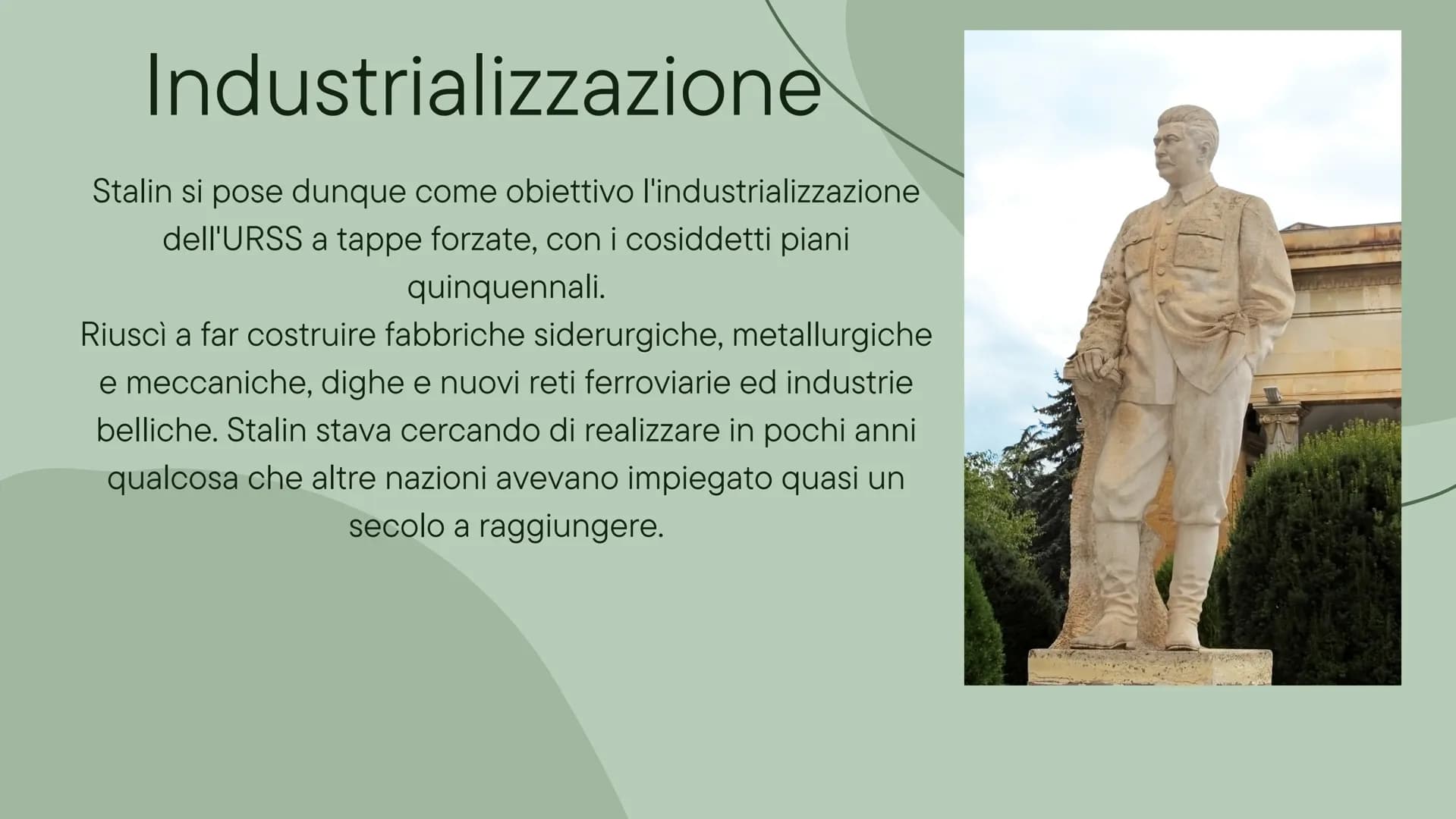 Industrializzazione

Stalin si pose dunque come obiettivo l'industrializzazione dell'URSS a tappe forzate, con i cosiddetti piani quinquennali.
Riuscì a far costruire fabbriche siderurgiche, metallurgiche e meccaniche, dighe e nuovi reti ferroviarie ed industrie belliche. Stalin stava cercando di realizzare in pochi anni qualcosa che altre nazioni avevano impiegato quasi un secolo a raggiungere.